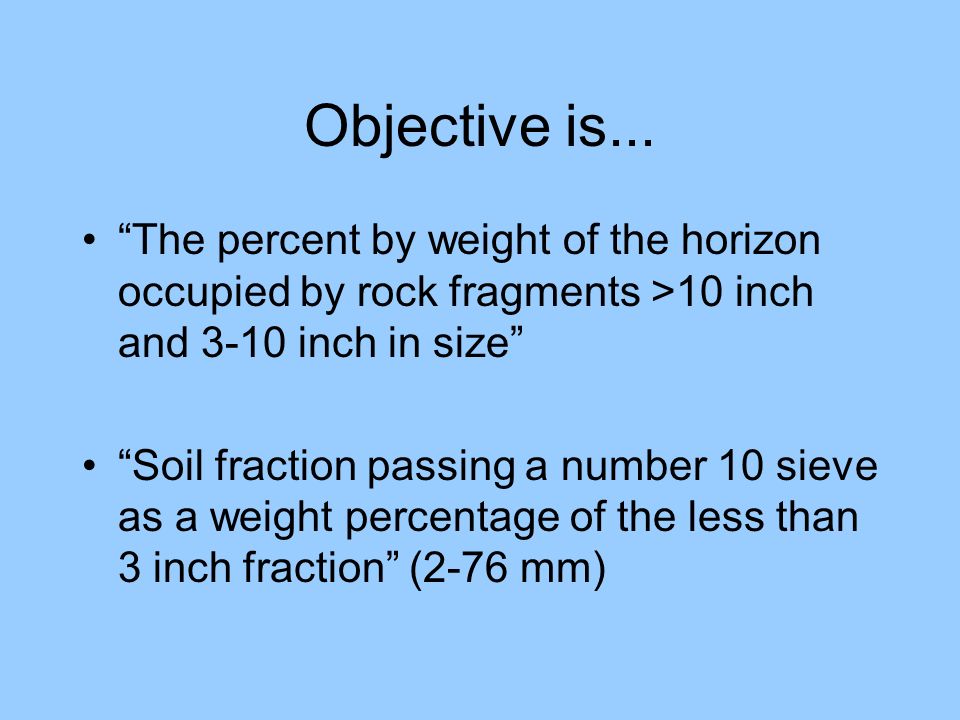 Objective is...

• “The percent by weight of the horizon occupied by rock fragments >10 inch and 3-10 inch in size”

• “Soil fraction passing a number 10 sieve as a weight percentage of the less than 3 inch fraction” (2-76 mm)